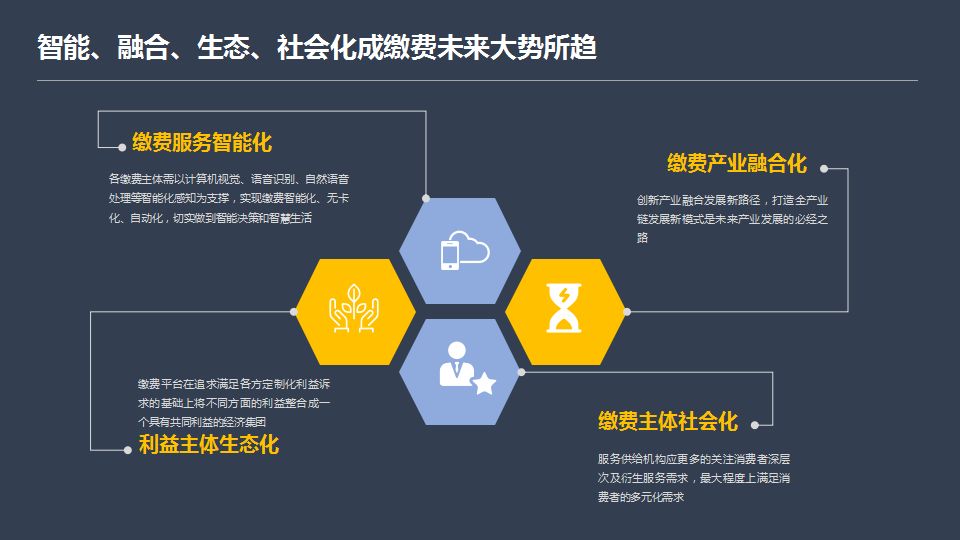 智能、融合、生态、社会化成缴费未来大势所趋

缴费服务智能化

各缴费主体需以计算机视觉、语音识别、自然语音处理等智能化感知为支撑，实现缴费智能化、无卡化、自动化，切实做到智能决策和智慧生活

缴费产业融合化

创新产业融合发展新路径，打造全产业链发展新模式是未来产业发展的必经之路

缴费平台在追求满足各方定制化利益诉求的基础上将不同方面的利益整合成一个具有共同利益的经济集团

利益主体生态化

缴费主体社会化

服务供给机构应更多的关注消费者深层次及衍生服务需求，最大程度上满足消费者的多元化需求